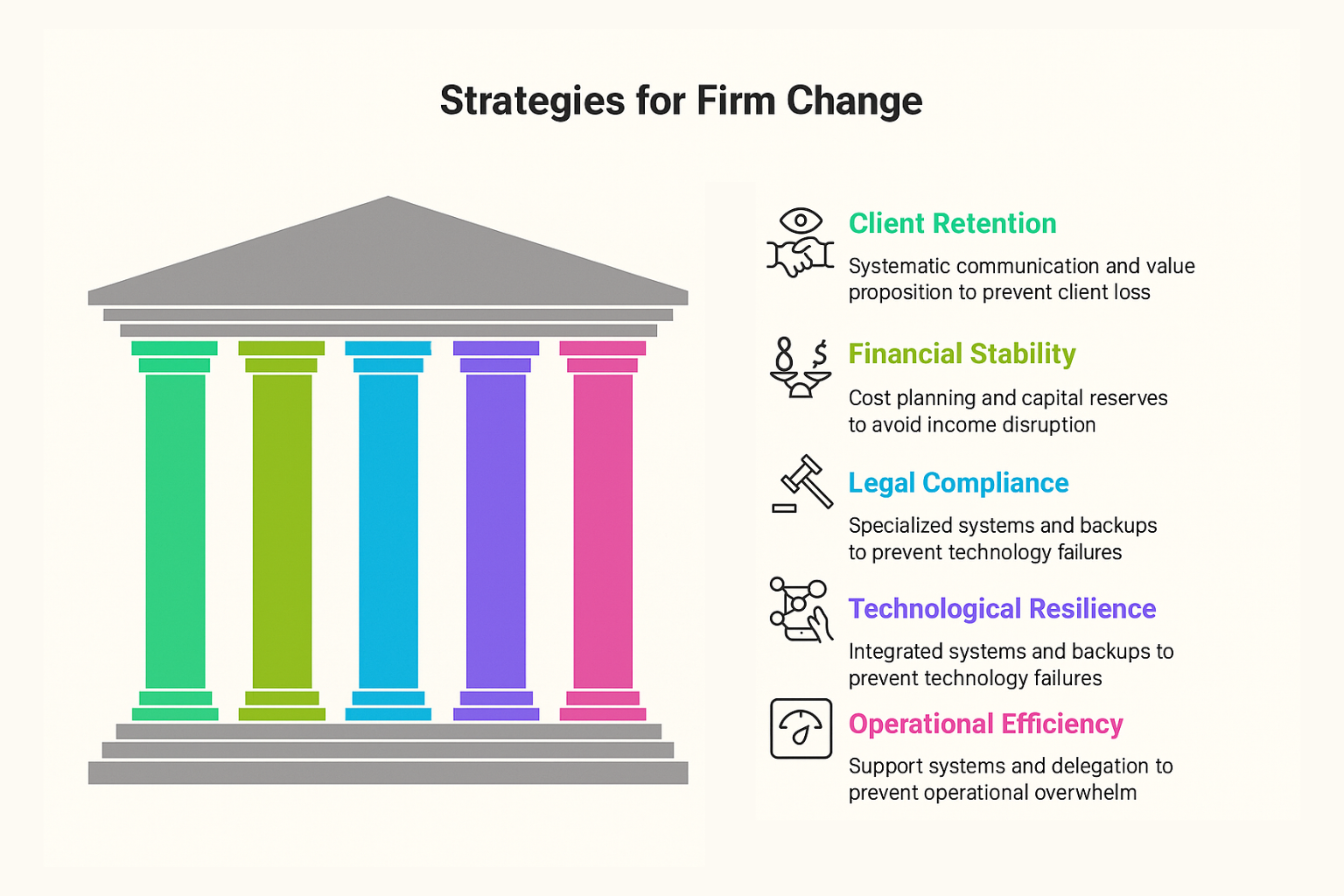 Strategies for Firm Change

Client Retention

Systematic communication and value proposition to prevent client loss

Financial Stability

Cost planning and capital reserves to avoid income disruption

Legal Compliance

Specialized systems and backups to prevent technology failures

Technological Resilience

Integrated systems and backups to prevent technology failures

Operational Efficiency

Support systems and delegation to prevent operational overwhelm